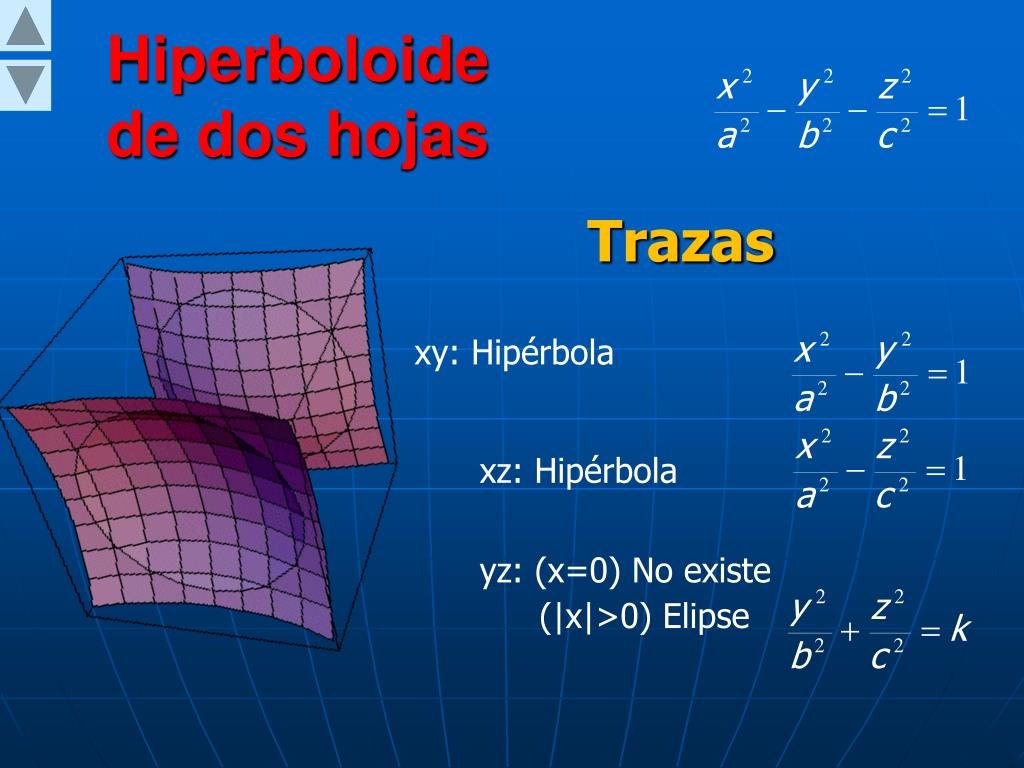 Hiperboloide de dos hojas

$\frac{x^2}{a^2} - \frac{y^2}{b^2} - \frac{z^2}{c^2} = 1$

Trazas

xy: Hipérbola $\frac{x^2}{a^2} - \frac{y^2}{b^2} = 1$

xz: Hipérbola $\frac{x^2}{a^2} - \frac{z^2}{c^2} = 1$

yz: (x=0) No existe
(|x|>0) Elipse $\frac{y^2}{b^2} + \frac{z^2}{c^2} = k$